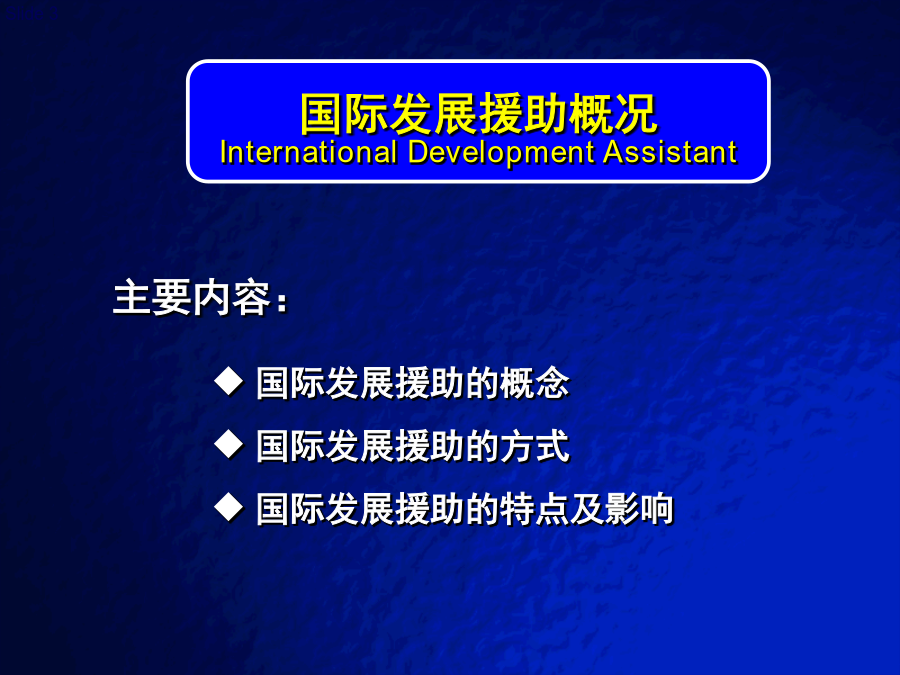 国际发展援助概况
International Development Assistant

主要内容：

◆ 国际发展援助的概念
◆ 国际发展援助的方式
◆ 国际发展援助的特点及影响